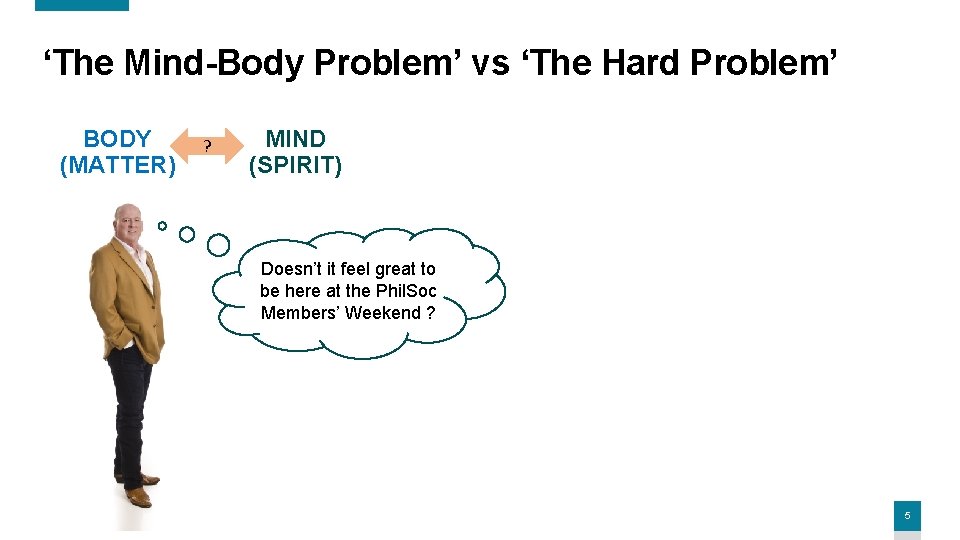 ‘The Mind-Body Problem’ vs ‘The Hard Problem’

BODY (MATTER)

?

MIND (SPIRIT)

Doesn’t it feel great to be here at the PhilSoc Members’ Weekend ?

5